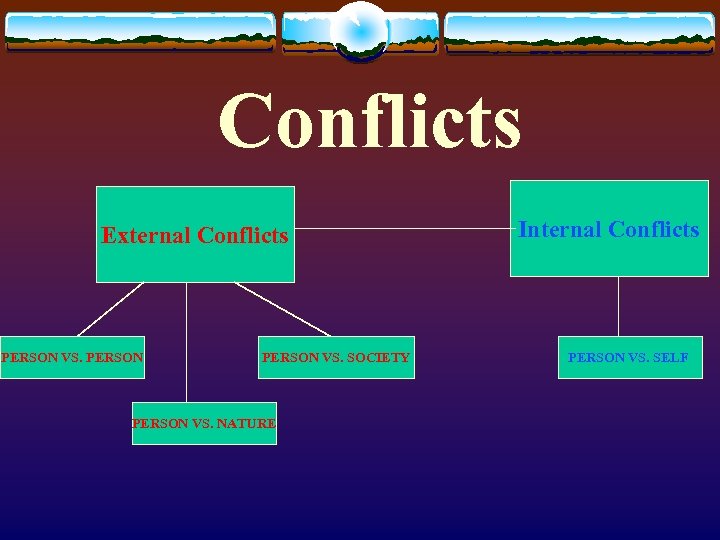 Conflicts

External Conflicts

Internal Conflicts

PERSON VS. PERSON

PERSON VS. SOCIETY

PERSON VS. NATURE

PERSON VS. SELF